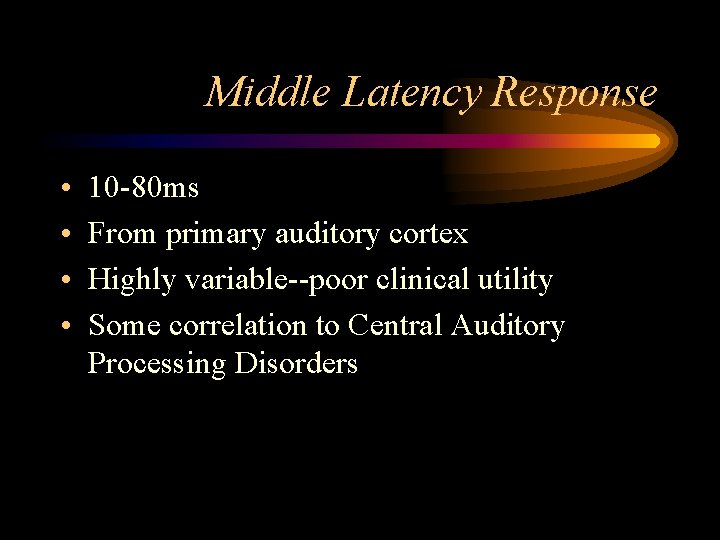 Middle Latency Response

• 10-80ms
• From primary auditory cortex
• Highly variable--poor clinical utility
• Some correlation to Central Auditory Processing Disorders